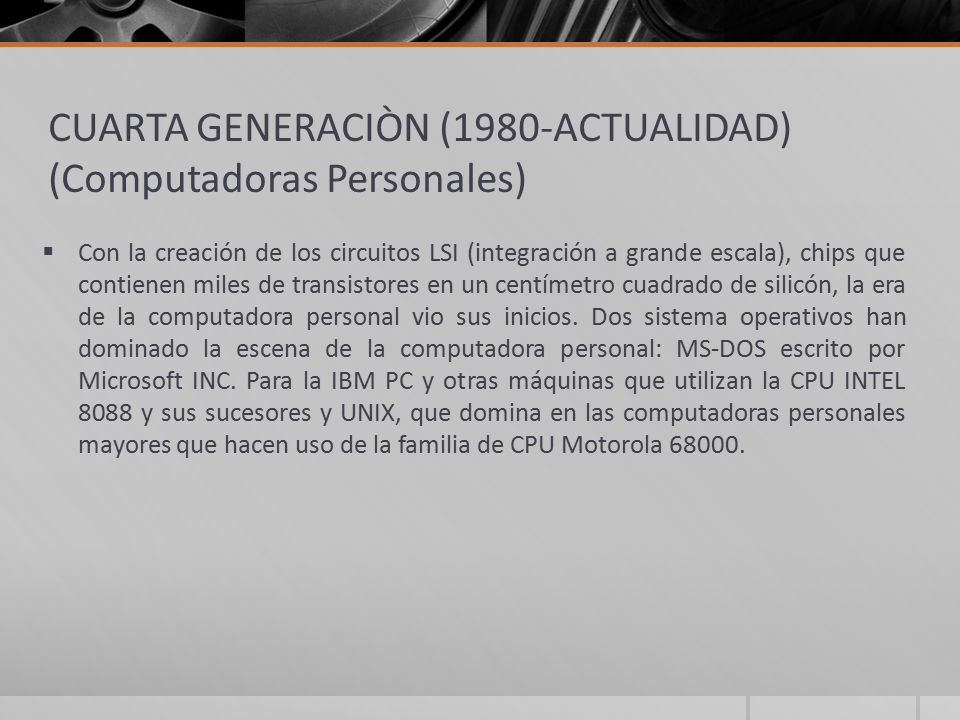 CUARTA GENERACIÒN (1980-ACTUALIDAD) (Computadoras Personales)

▪ Con la creación de los circuitos LSI (integración a grande escala), chips que contienen miles de transistores en un centímetro cuadrado de silicón, la era de la computadora personal vio sus inicios. Dos sistema operativos han dominado la escena de la computadora personal: MS-DOS escrito por Microsoft INC. Para la IBM PC y otras máquinas que utilizan la CPU INTEL 8088 y sus sucesores y UNIX, que domina en las computadoras personales mayores que hacen uso de la familia de CPU Motorola 68000.